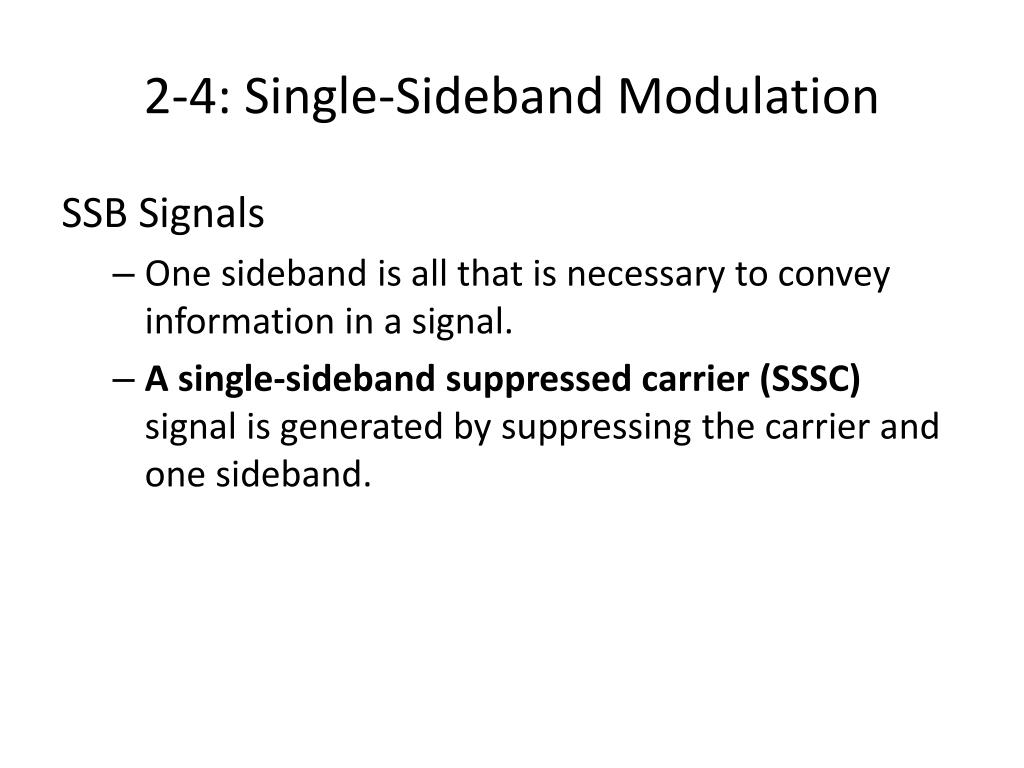 2-4: Single-Sideband Modulation

SSB Signals

– One sideband is all that is necessary to convey information in a signal.

– A single-sideband suppressed carrier (SSSC) signal is generated by suppressing the carrier and one sideband.